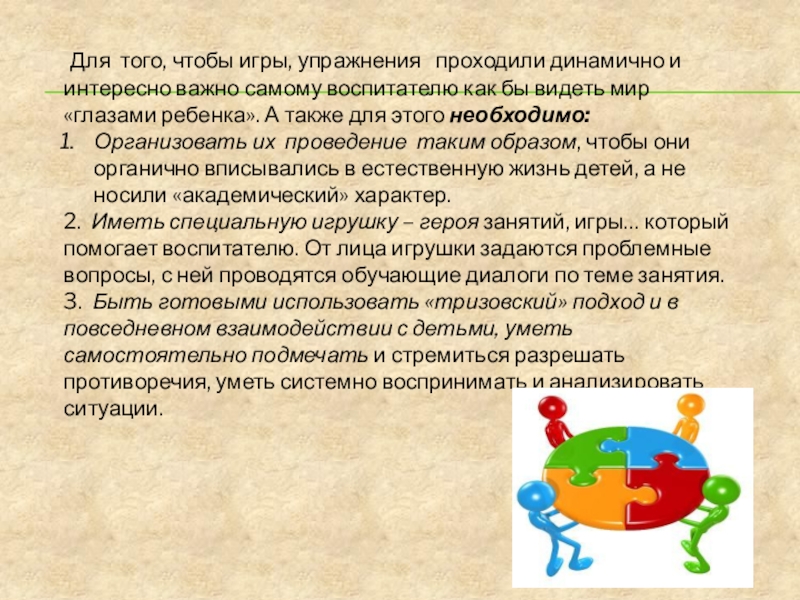 Для того, чтобы игры, упражнения проходили динамично и интересно важно самому воспитателю как бы видеть мир «глазами ребенка». А также для этого необходимо:
1. Организовать их проведение таким образом, чтобы они органично вписывались в естественную жизнь детей, а не носили «академический» характер.
2. Иметь специальную игрушку – героя занятий, игры… который помогает воспитателю. От лица игрушки задаются проблемные вопросы, с ней проводятся обучающие диалоги по теме занятия.
3. Быть готовыми использовать «тризовский» подход и в повседневном взаимодействии с детьми, уметь самостоятельно подмечать и стремиться разрешать противоречия, уметь системно воспринимать и анализировать ситуации.